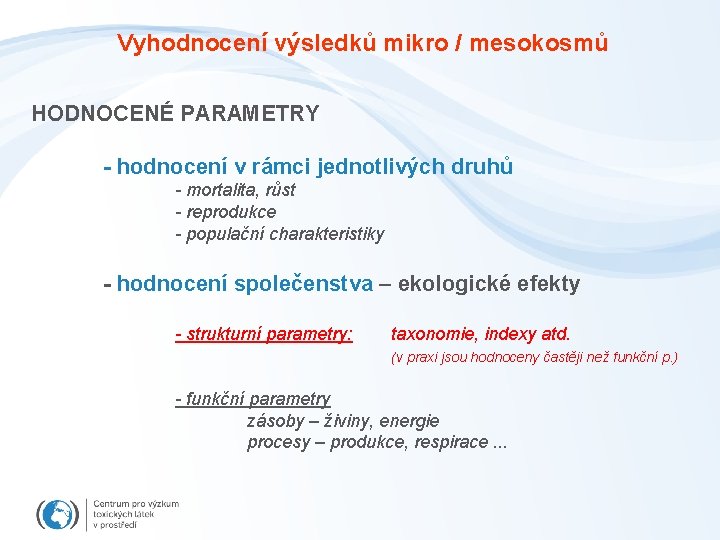 Vyhodnocení výsledků mikro / mesokosmů

HODNOCENÉ PARAMETRY

- hodnocení v rámci jednotlivých druhů
- mortalita, růst
- reprodukce
- populační charakteristiky

- hodnocení společenstva – ekologické efekty

- strukturní parametry: taxonomie, indexy atd.
(v praxi jsou hodnoceny častěji než funkční p.)

- funkční parametry
zásoby – živiny, energie
procesy – produkce, respirace ...

Centrum pro výzkum toxických látek v prostředí